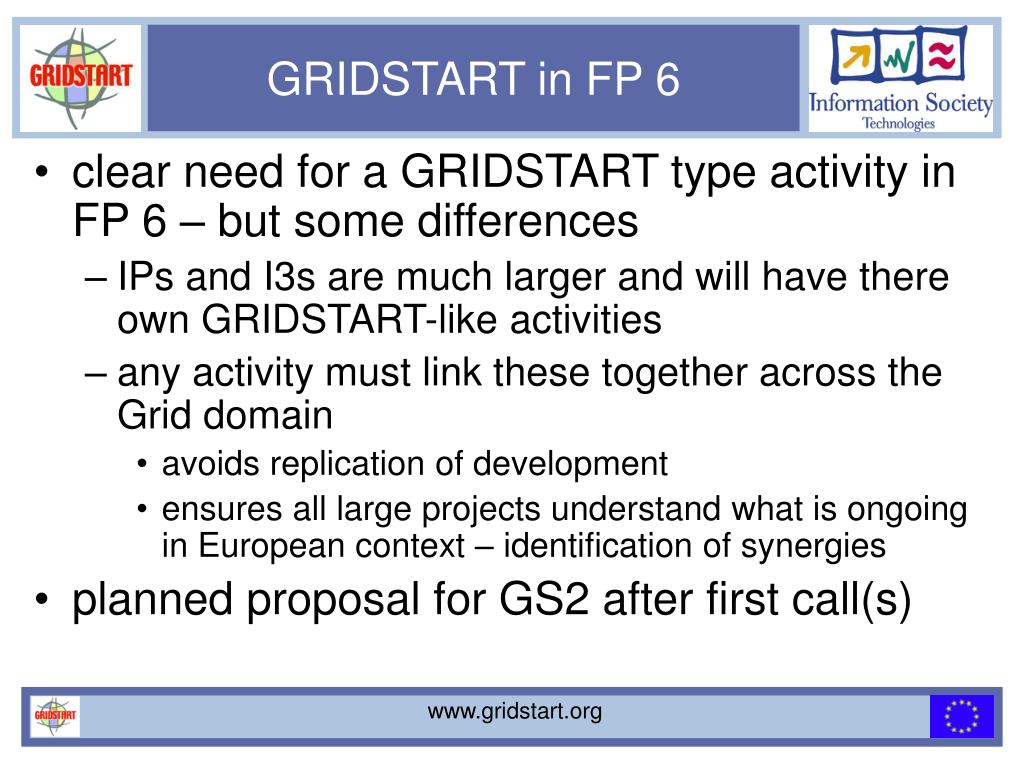 GRIDSTART

GRIDSTART in FP 6

Information Society Technologies

• clear need for a GRIDSTART type activity in FP 6 – but some differences
– IPs and I3s are much larger and will have there own GRIDSTART-like activities
– any activity must link these together across the Grid domain
• avoids replication of development
• ensures all large projects understand what is ongoing in European context – identification of synergies
• planned proposal for GS2 after first call(s)

GRIDSTART

www.gridstart.org